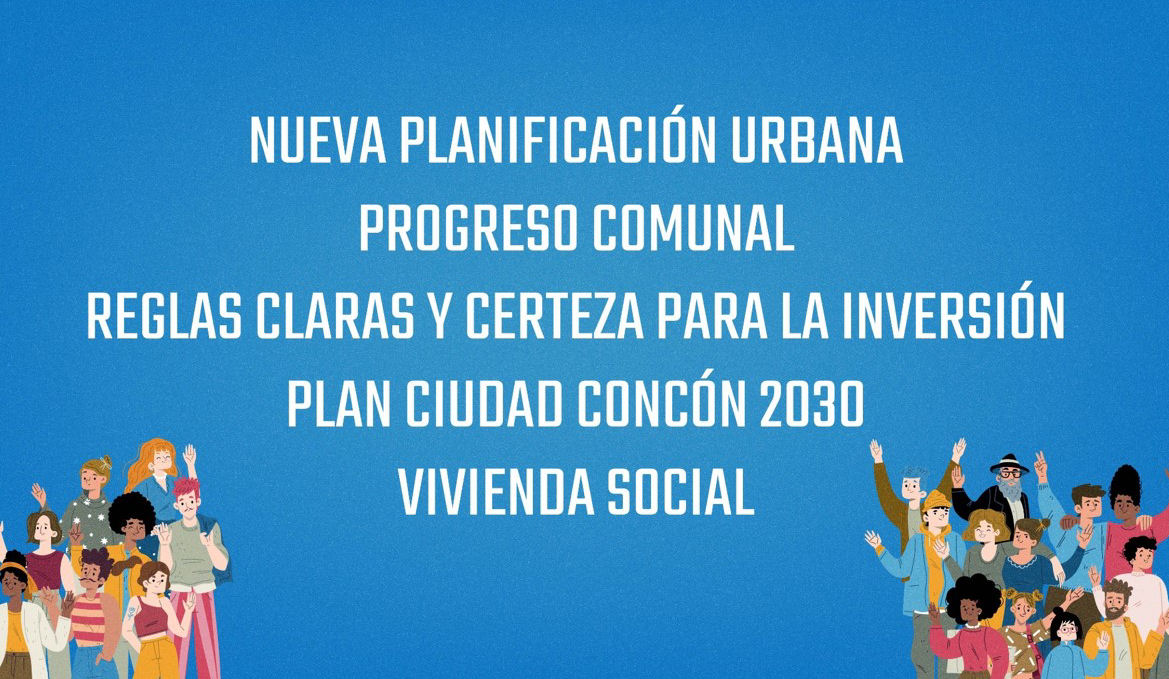 NUEVA PLANIFICACIÓN URBANA

PROGRESO COMUNAL

REGLAS CLARAS Y CERTEZA PARA LA INVERSIÓN

PLAN CIUDAD CONCÓN 2030

VIVIENDA SOCIAL